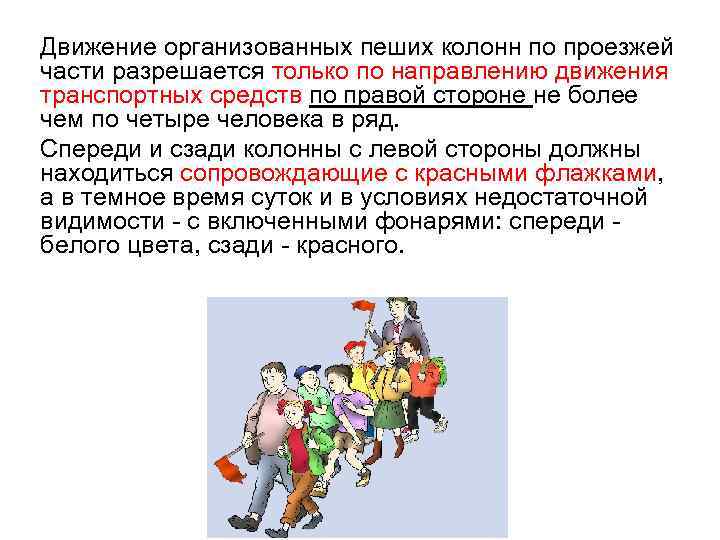 Движение организованных пеших колонн по проезжей части разрешается только по направлению движения транспортных средств по правой стороне не более чем по четыре человека в ряд.

Спереди и сзади колонны с левой стороны должны находиться сопровождающие с красными флажками, а в темное время суток и в условиях недостаточной видимости - с включенными фонарями: спереди - белого цвета, сзади - красного.